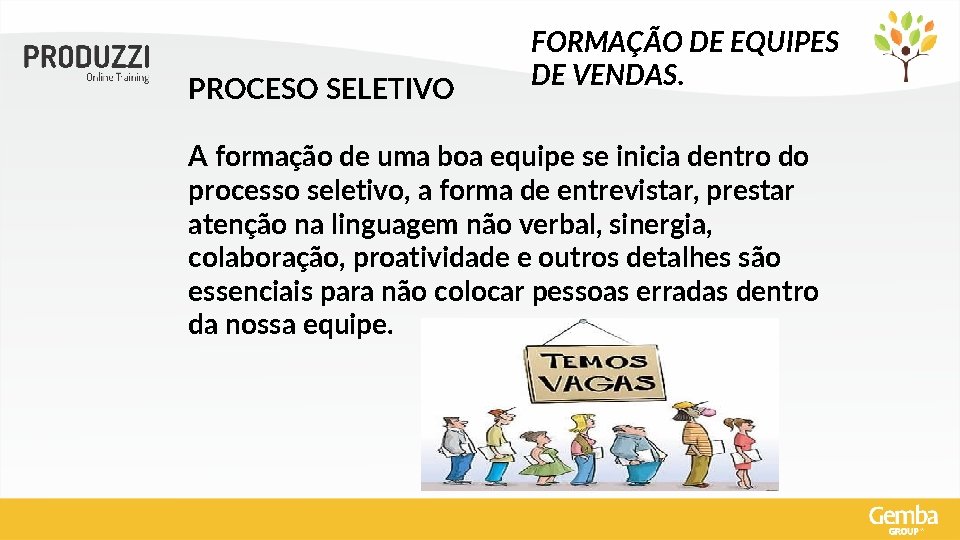 PRODUZZI
Online Training

FORMAÇÃO DE EQUIPES DE VENDAS.

PROCESO SELETIVO

A formação de uma boa equipe se inicia dentro do processo seletivo, a forma de entrevistar, prestar atenção na linguagem não verbal, sinergia, colaboração, proatividade e outros detalhes são essenciais para não colocar pessoas erradas dentro da nossa equipe.

TEMOS VAGAS

Gemba
GROUP